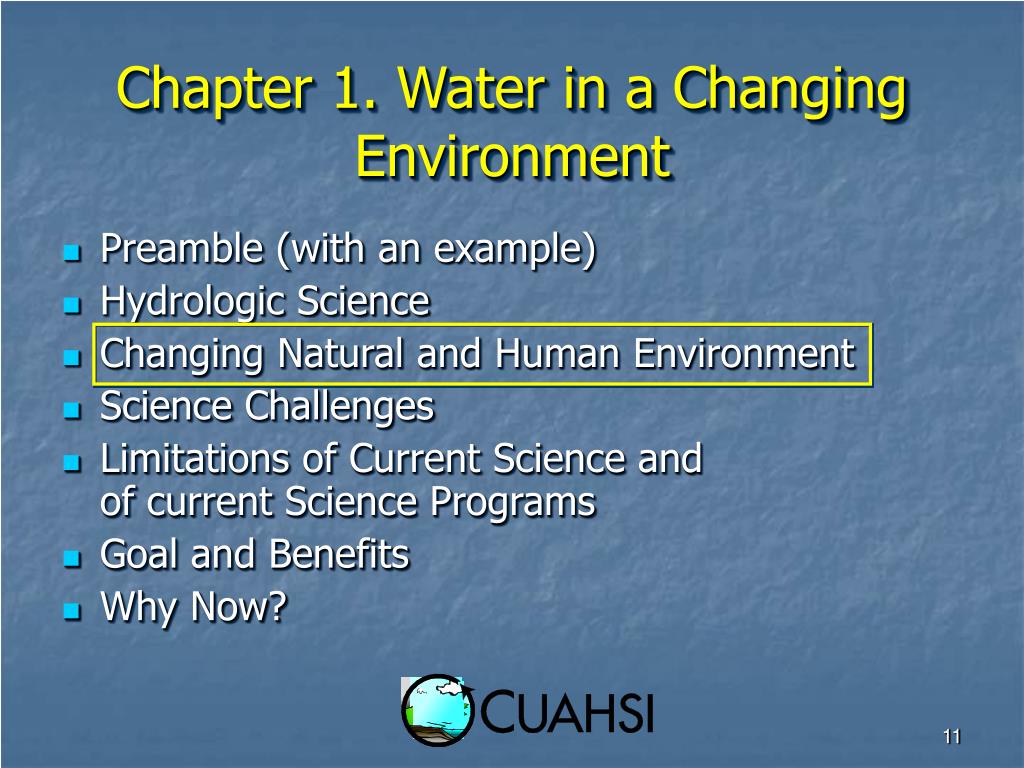 Chapter 1. Water in a Changing Environment

- Preamble (with an example)
- Hydrologic Science
- Changing Natural and Human Environment
- Science Challenges
- Limitations of Current Science and of current Science Programs
- Goal and Benefits
- Why Now?

CUAHSI

11